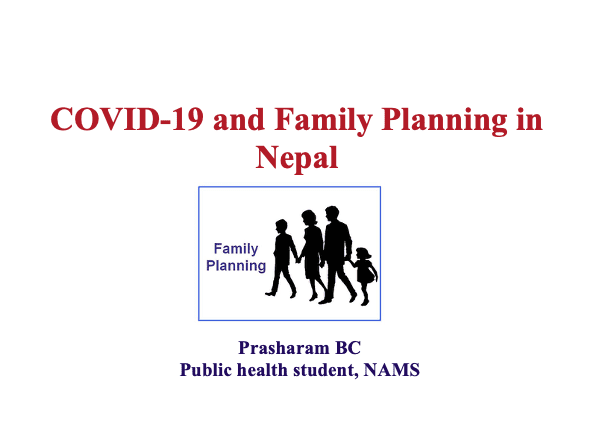 COVID-19 and Family Planning in Nepal

Family Planning

Prasharam BC
Public health student, NAMS